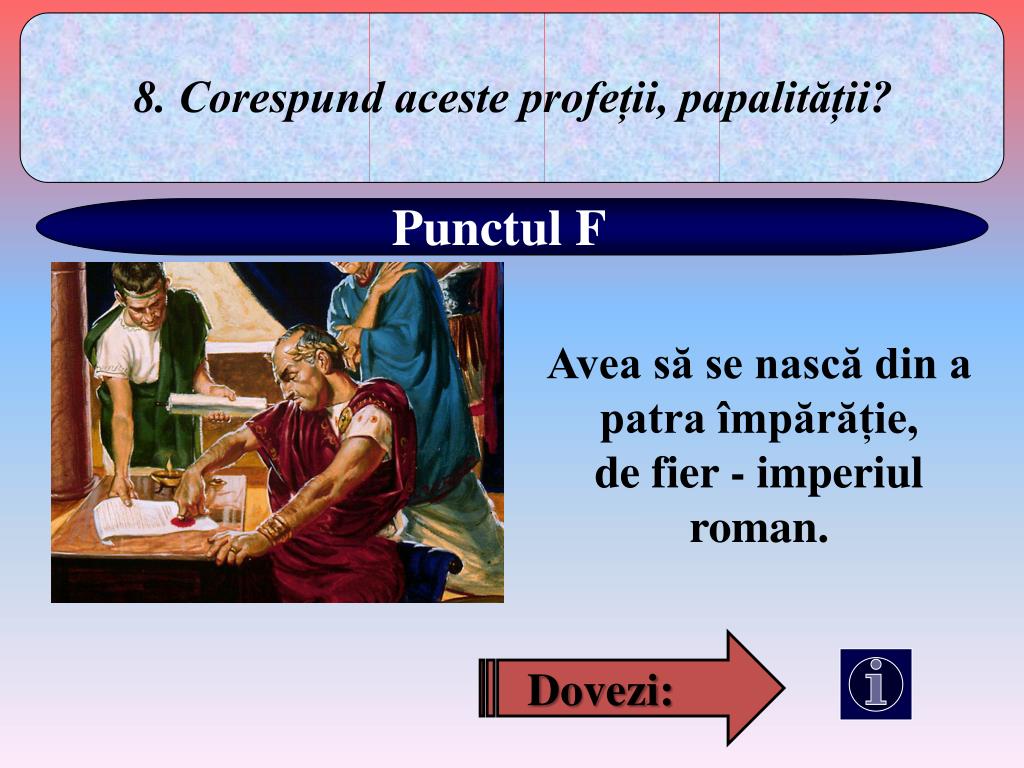 8. Corespund aceste profeții, papalității?

Punctul F

Avea să se nască din a patra împărăție, de fier - imperiul roman.

Dovezi:

i